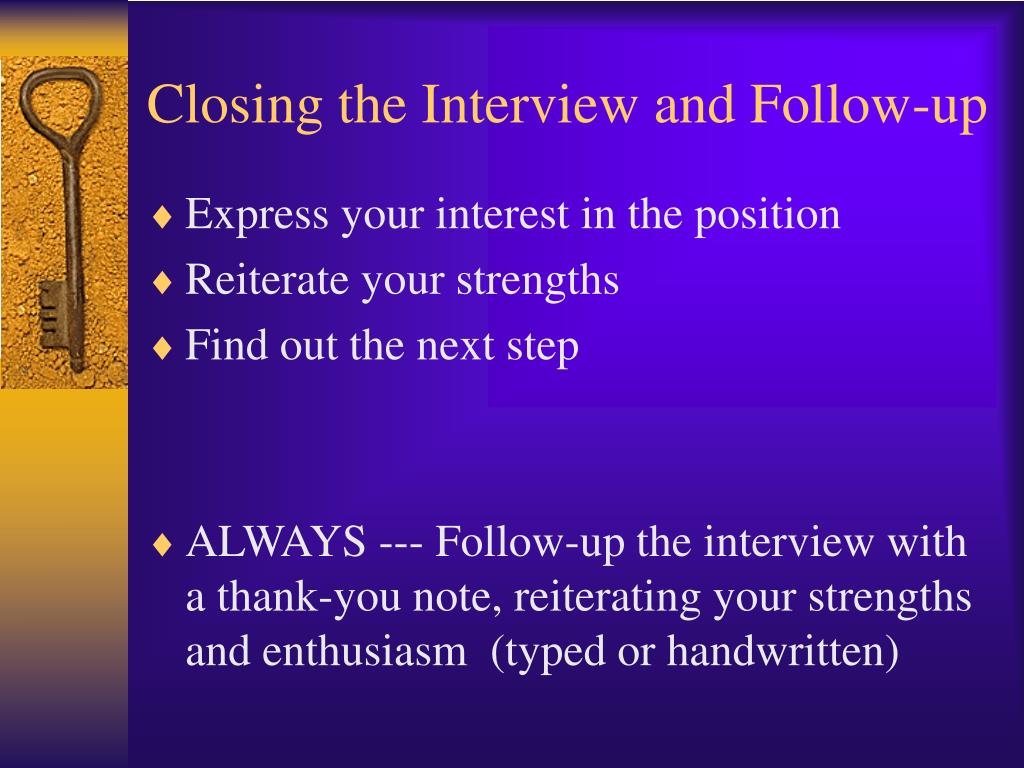 Closing the Interview and Follow-up

♦ Express your interest in the position
♦ Reiterate your strengths
♦ Find out the next step

♦ ALWAYS --- Follow-up the interview with a thank-you note, reiterating your strengths and enthusiasm (typed or handwritten)